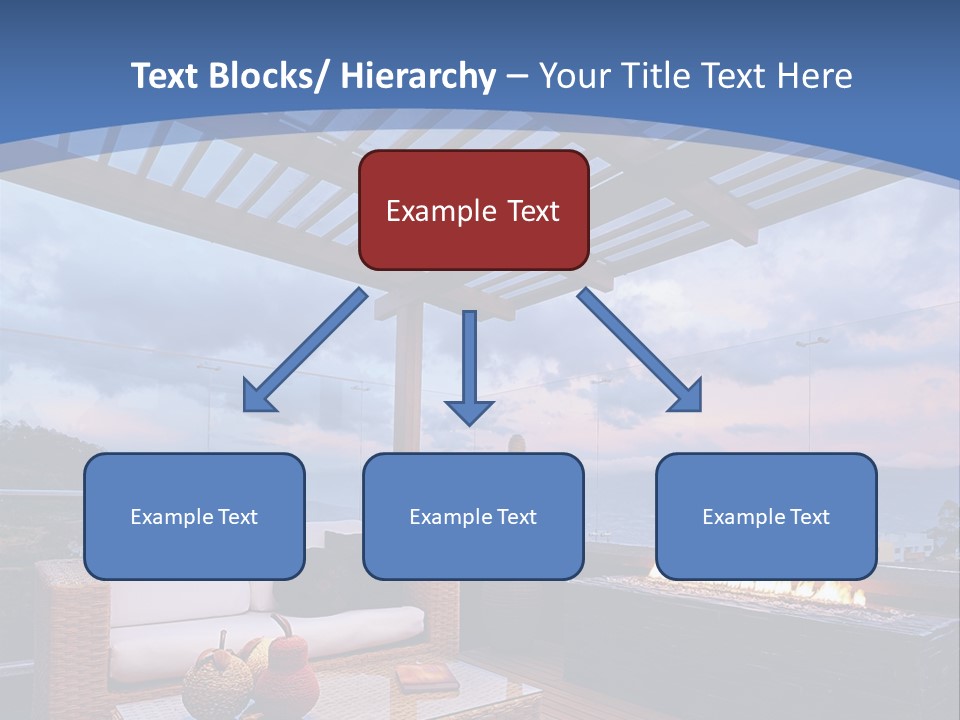 Text Blocks/ Hierarchy – Your Title Text Here

Example Text

Example Text

Example Text

Example Text